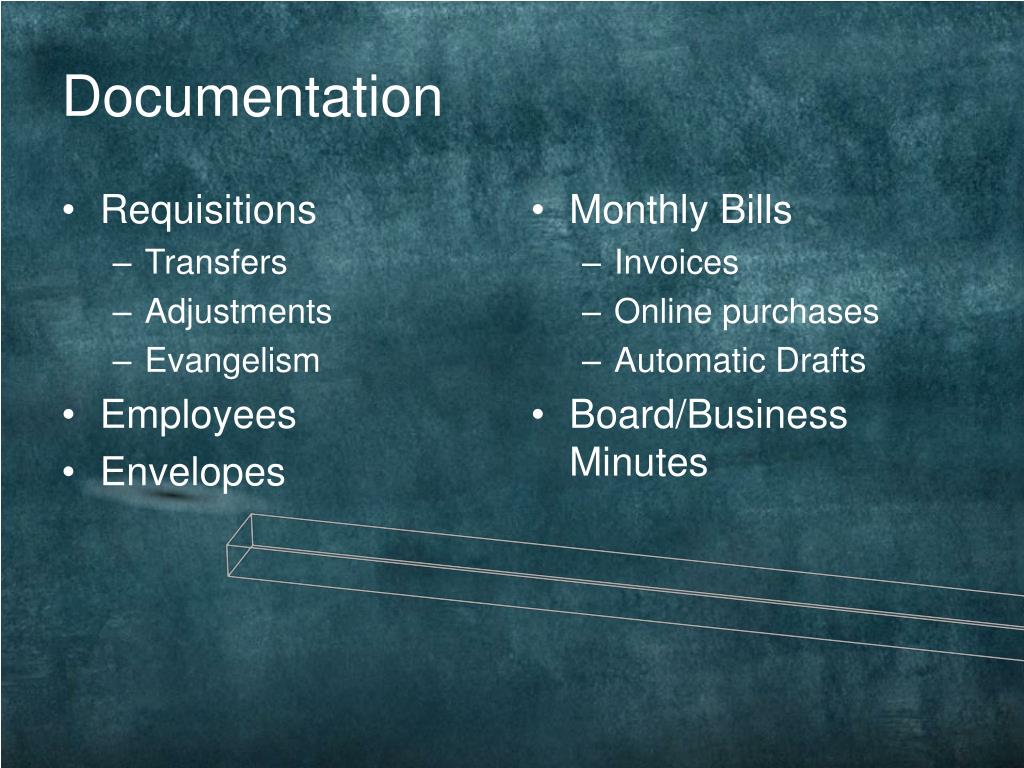 Documentation

• Requisitions
– Transfers
– Adjustments
– Evangelism
• Employees
• Envelopes

• Monthly Bills
– Invoices
– Online purchases
– Automatic Drafts
• Board/Business Minutes